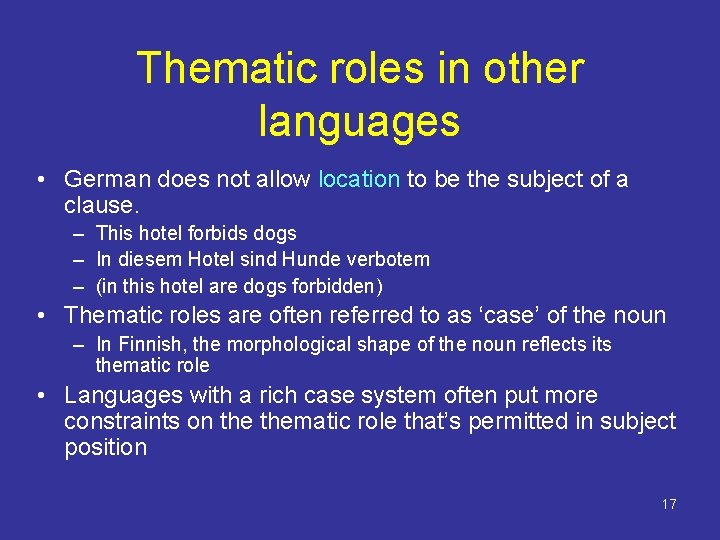 Thematic roles in other languages

• German does not allow location to be the subject of a clause.
 – This hotel forbids dogs
 – In diesem Hotel sind Hunde verbotem
 – (in this hotel are dogs forbidden)
• Thematic roles are often referred to as ‘case’ of the noun
 – In Finnish, the morphological shape of the noun reflects its thematic role
• Languages with a rich case system often put more constraints on the thematic role that’s permitted in subject position

17